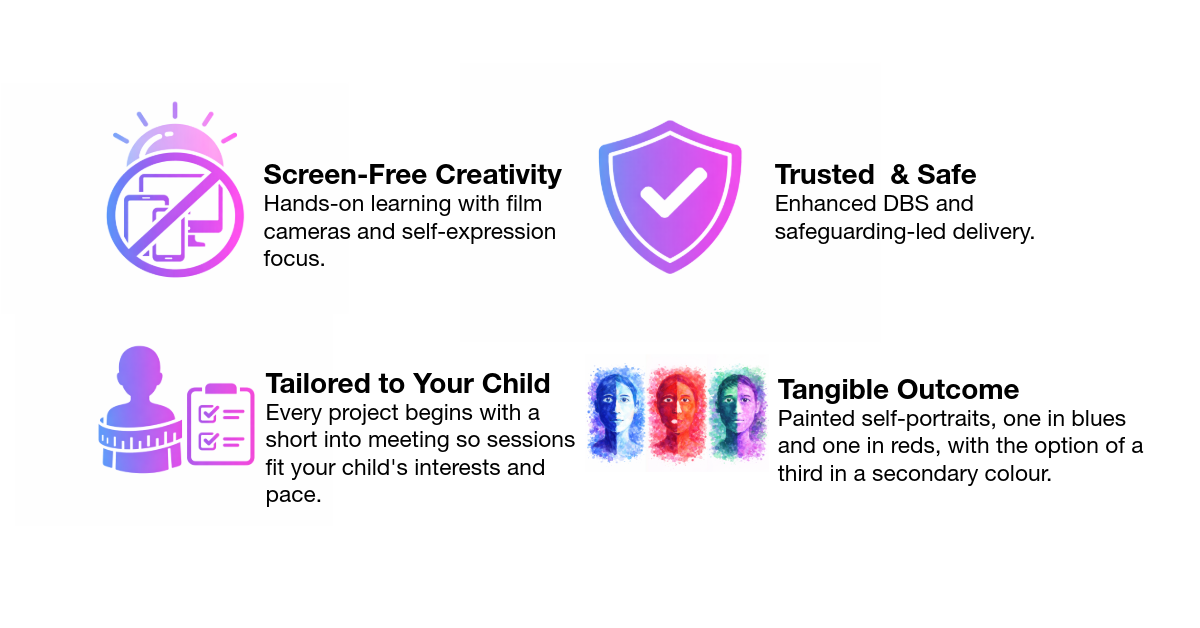 Screen-Free Creativity
Hands-on learning with film cameras and self-expression focus.

Trusted & Safe
Enhanced DBS and safeguarding-led delivery.

Tailored to Your Child
Every project begins with a short into meeting so sessions fit your child's interests and pace.

Tangible Outcome
Painted self-portraits, one in blues and one in reds, with the option of a third in a secondary colour.